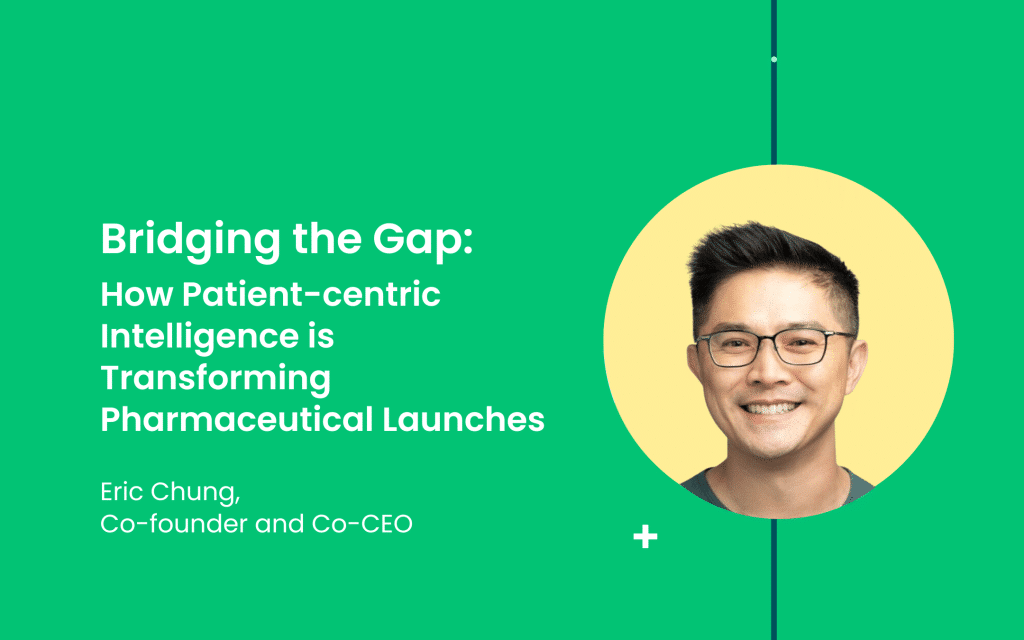 Bridging the Gap:
How Patient-centric Intelligence is Transforming Pharmaceutical Launches

Eric Chung,
Co-founder and Co-CEO